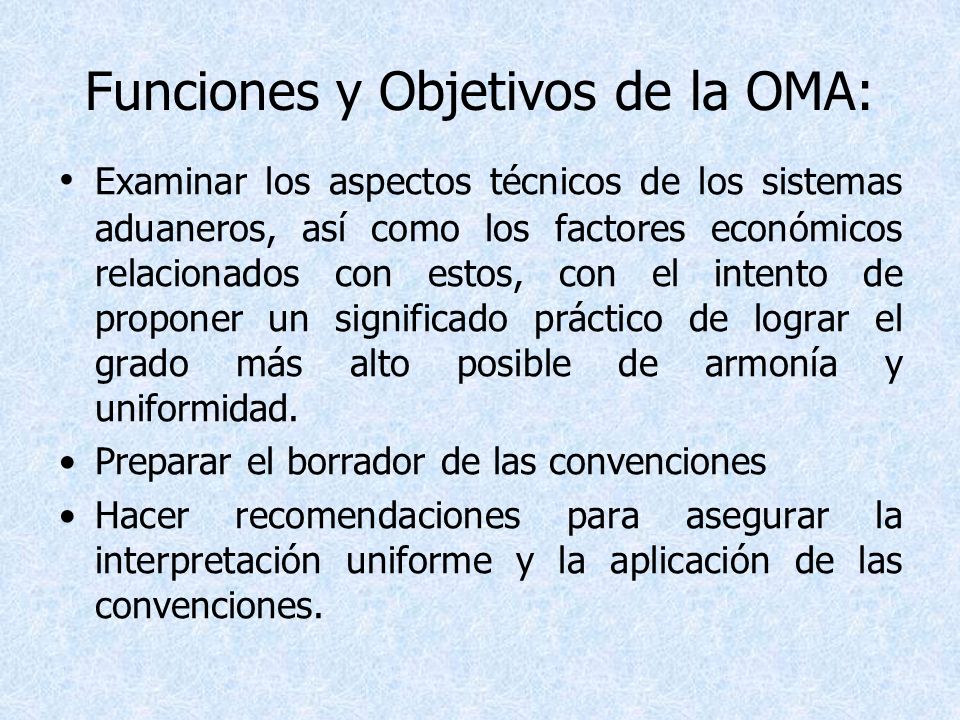 Funciones y Objetivos de la OMA:

• Examinar los aspectos técnicos de los sistemas aduaneros, así como los factores económicos relacionados con estos, con el intento de proponer un significado práctico de lograr el grado más alto posible de armonía y uniformidad.

• Preparar el borrador de las convenciones

• Hacer recomendaciones para asegurar la interpretación uniforme y la aplicación de las convenciones.